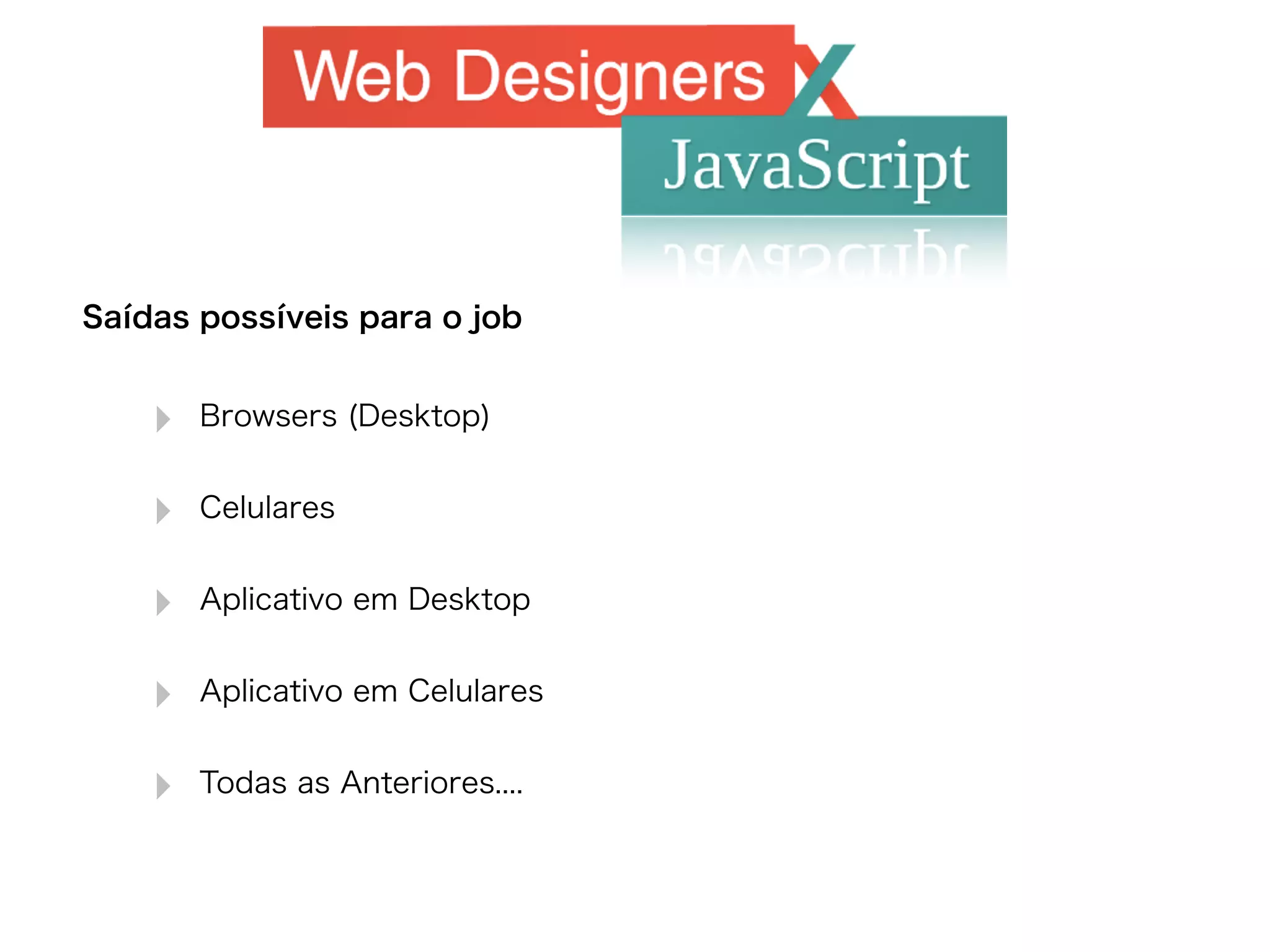 Web Designers X JavaScript

Saídas possíveis para o job

Browsers (Desktop)

Celulares

Aplicativo em Desktop

Aplicativo em Celulares

Todas as Anteriores....